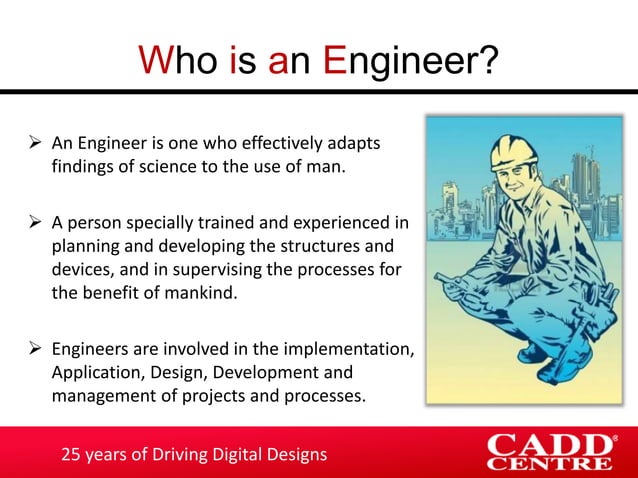 Who is an Engineer?

➢ An Engineer is one who effectively adapts findings of science to the use of man.

➢ A person specially trained and experienced in planning and developing the structures and devices, and in supervising the processes for the benefit of mankind.

➢ Engineers are involved in the implementation, Application, Design, Development and management of projects and processes.

25 years of Driving Digital Designs

CADD® CENTRE